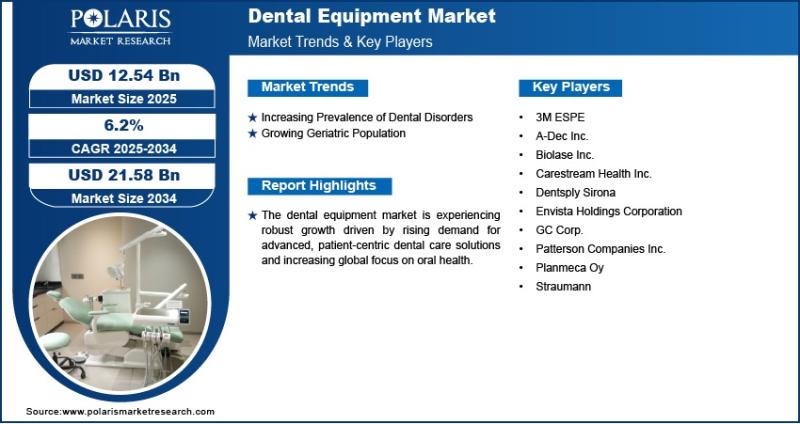 POLARIS
MARKET RESEARCH

Dental Equipment Market
Market Trends & Key Players

USD 12.54 Bn
Market Size 2025

6.2%
CAGR 2025-2034

USD 21.58 Bn
Market Size 2034

Market Trends

★ Increasing Prevalence of Dental Disorders
★ Growing Geriatric Population

Report Highlights

★ The dental equipment market is experiencing robust growth driven by rising demand for advanced, patient-centric dental care solutions and increasing global focus on oral health.

Key Players

• 3M ESPE
• A-Dec Inc.
• Biolase Inc.
• Carestream Health Inc.
• Dentsply Sirona
• Envista Holdings Corporation
• GC Corp.
• Patterson Companies Inc.
• Planmeca Oy
• Straumann

Source:www.polarismarketresearch.com